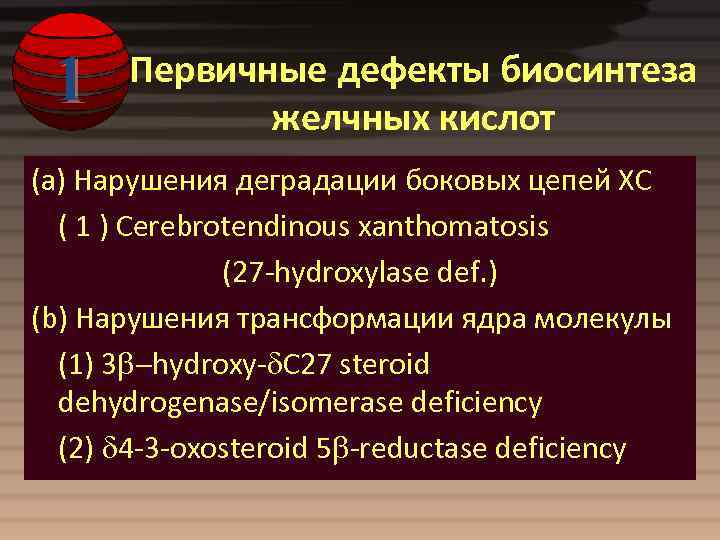 1

Первичные дефекты биосинтеза желчных кислот

(a) Нарушения деградации боковых цепей ХС

( 1 ) Cerebrotendinous xanthomatosis

(27-hydroxylase def.)

(b) Нарушения трансформации ядра молекулы

(1) 3β–hydroxy-δC27 steroid dehydrogenase/isomerase deficiency

(2) δ4-3-oxosteroid 5β-reductase deficiency